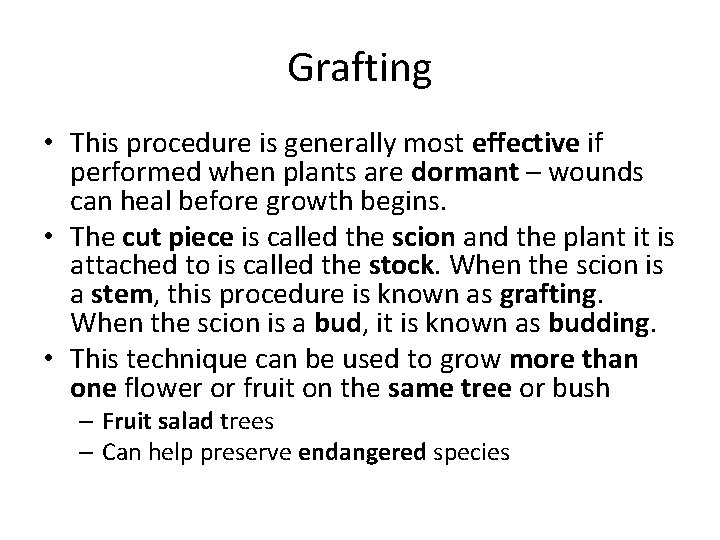 Grafting

• This procedure is generally most effective if performed when plants are dormant – wounds can heal before growth begins.
• The cut piece is called the scion and the plant it is attached to is called the stock. When the scion is a stem, this procedure is known as grafting. When the scion is a bud, it is known as budding.
• This technique can be used to grow more than one flower or fruit on the same tree or bush
  – Fruit salad trees
  – Can help preserve endangered species